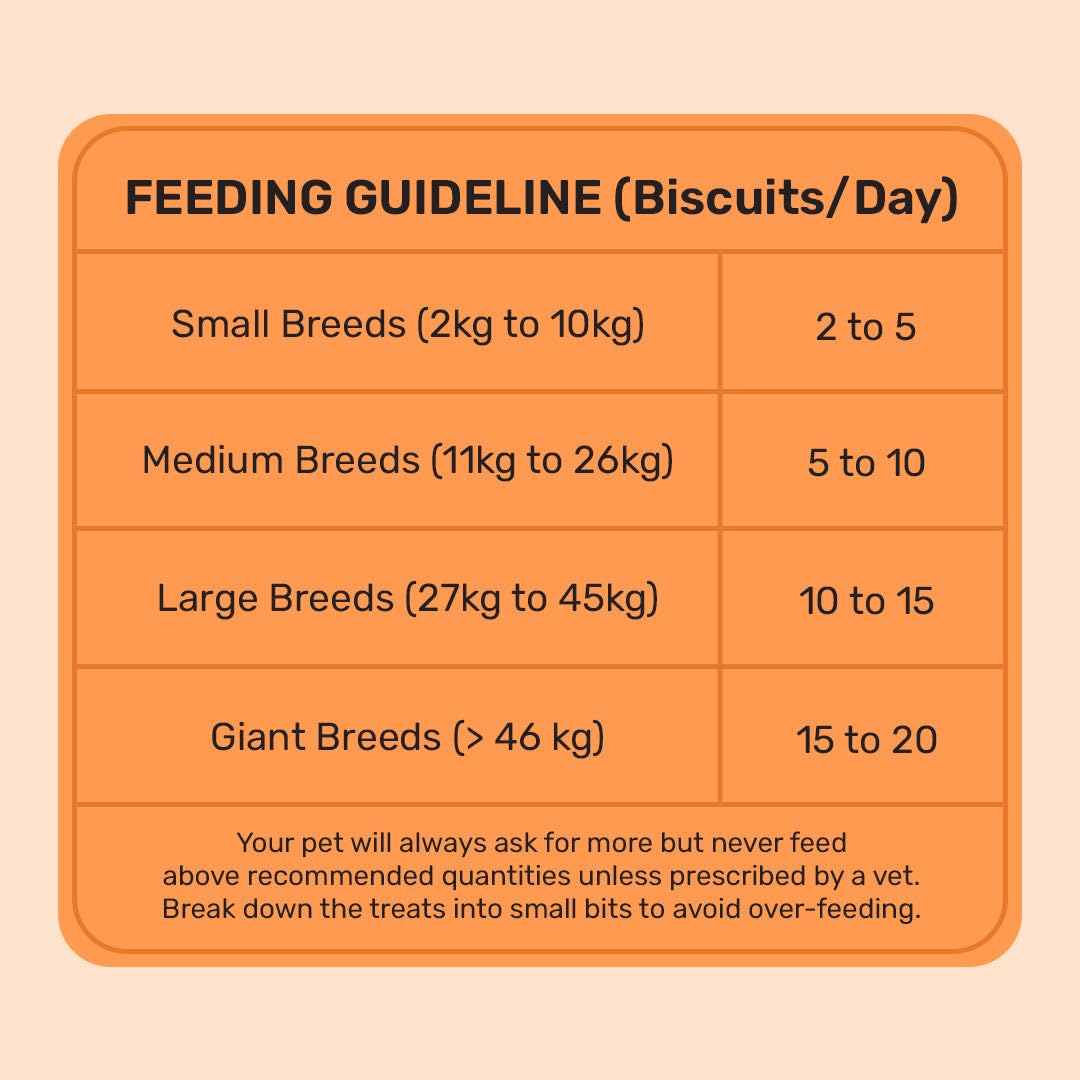 FEEDING GUIDELINE (Biscuits/Day)

| Small Breeds (2kg to 10kg) | 2 to 5 |
|---|---|
| Medium Breeds (11kg to 26kg) | 5 to 10 |
| Large Breeds (27kg to 45kg) | 10 to 15 |
| Giant Breeds (> 46 kg) | 15 to 20 |

Your pet will always ask for more but never feed above recommended quantities unless prescribed by a vet. Break down the treats into small bits to avoid over-feeding.